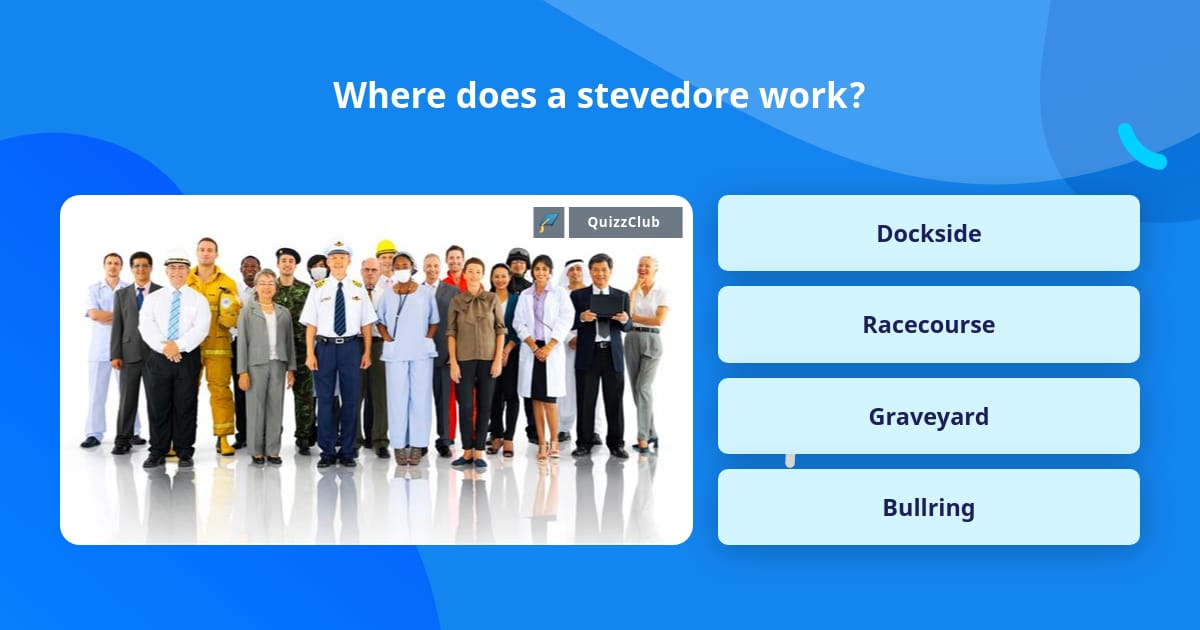 Where does a stevedore work?

QuizzClub

Dockside

Racecourse

Graveyard

Bullring